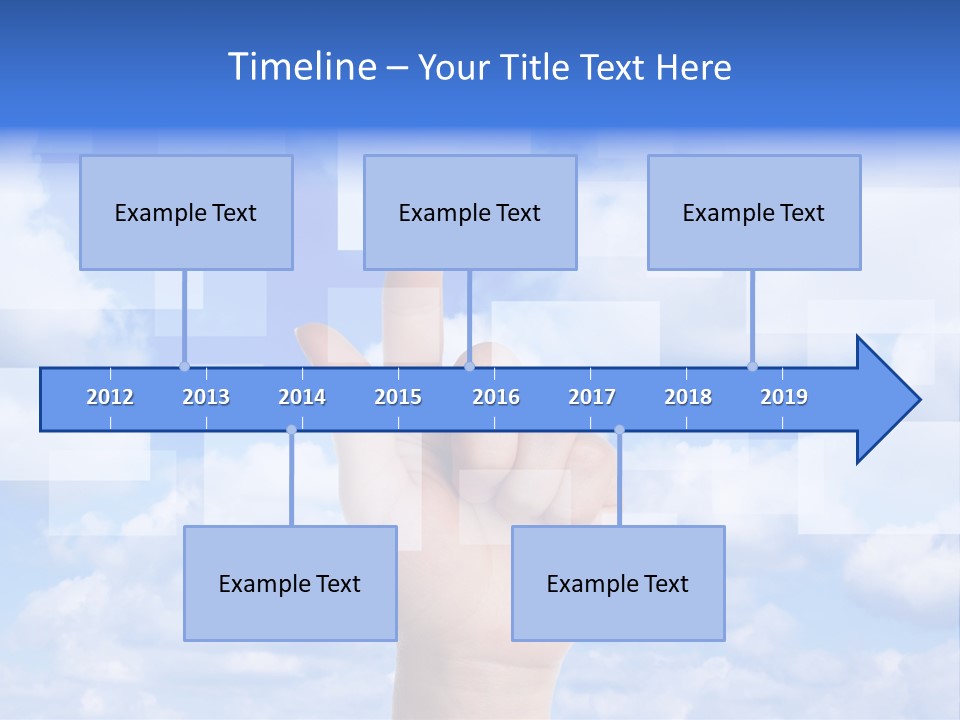 Timeline – Your Title Text Here

Example Text

Example Text

Example Text

2012 2013 2014 2015 2016 2017 2018 2019

Example Text

Example Text